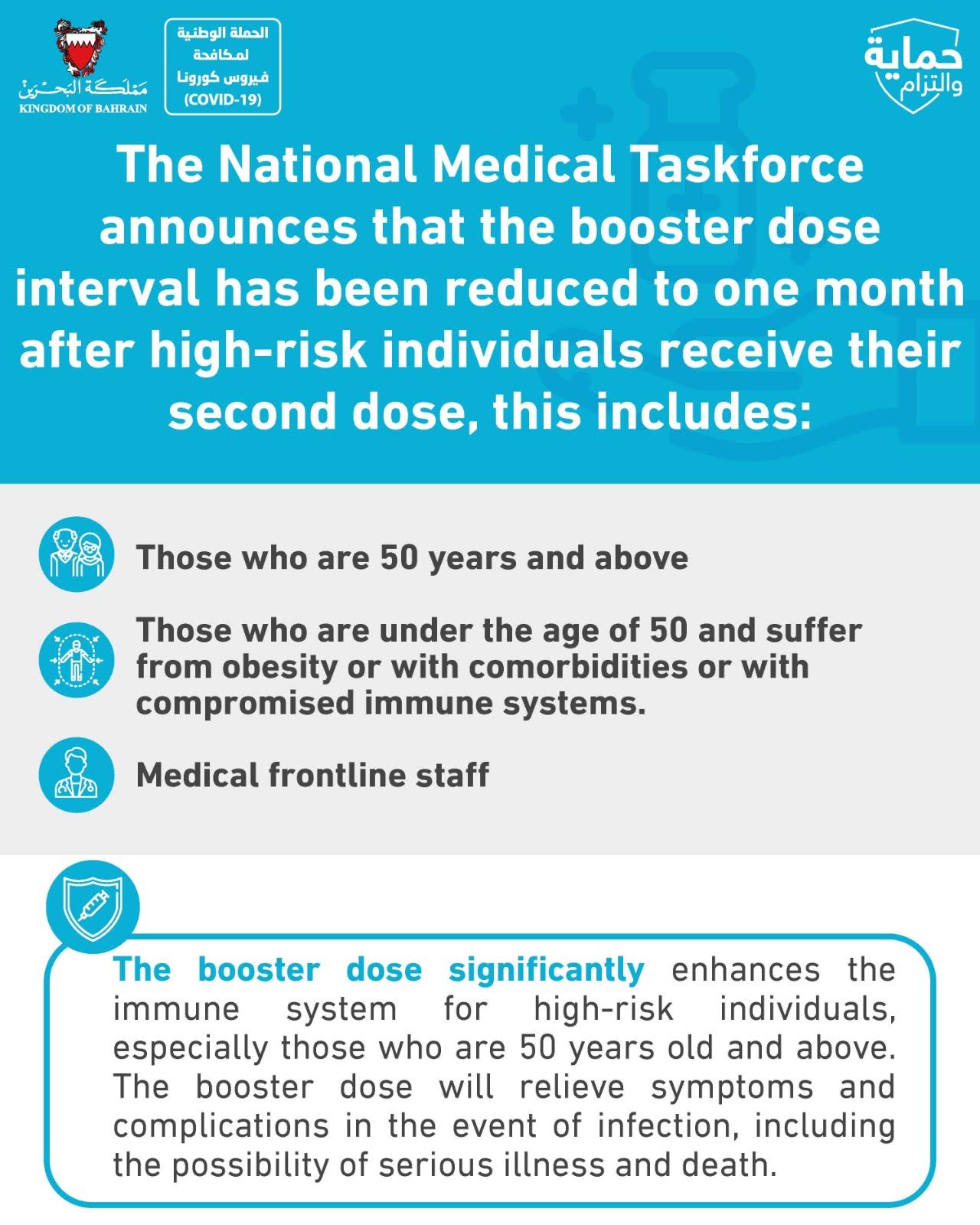 مملكة البحرين
KINGDOM OF BAHRAIN

الحملة الوطنية لمكافحة فيروس كورونا (COVID-19)

حماية والتزام

The National Medical Taskforce announces that the booster dose interval has been reduced to one month after high-risk individuals receive their second dose, this includes:

Those who are 50 years and above

Those who are under the age of 50 and suffer from obesity or with comorbidities or with compromised immune systems.

Medical frontline staff

The booster dose significantly enhances the immune system for high-risk individuals, especially those who are 50 years old and above. The booster dose will relieve symptoms and complications in the event of infection, including the possibility of serious illness and death.